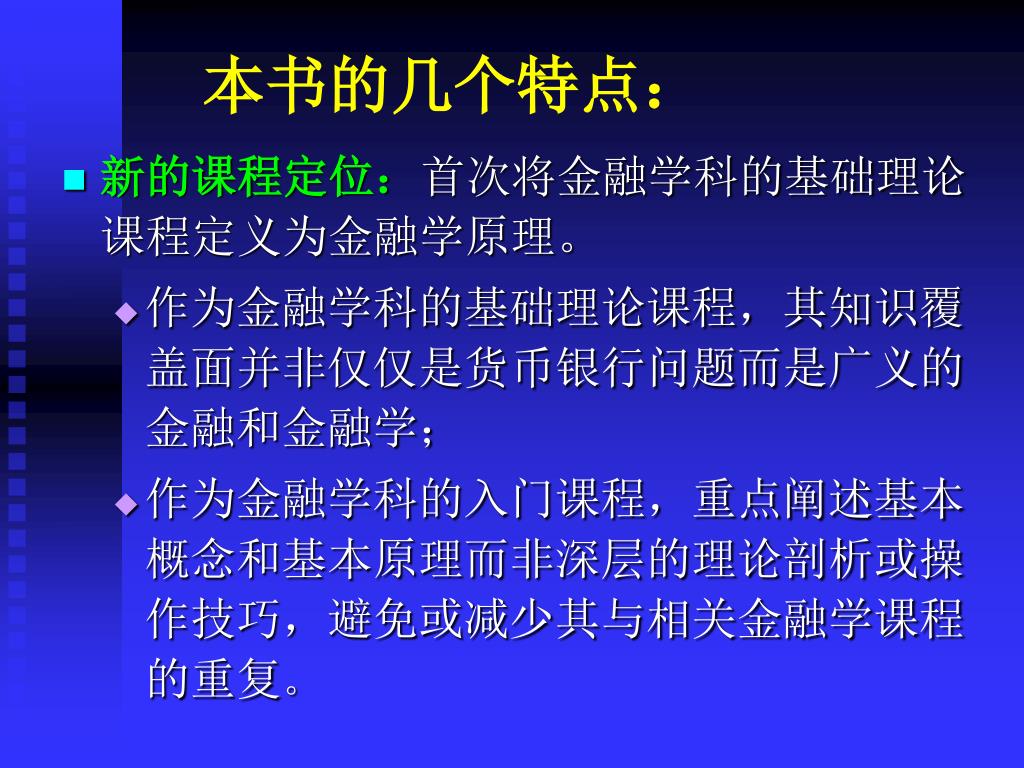 本书的几个特点：

新的课程定位：首次将金融学科的基础理论课程定义为金融学原理。

作为金融学科的基础理论课程，其知识覆盖面并非仅仅是货币银行问题而是广义的金融和金融学；

作为金融学科的入门课程，重点阐述基本概念和基本原理而非深层的理论剖析或操作技巧，避免或减少其与相关金融学课程的重复。